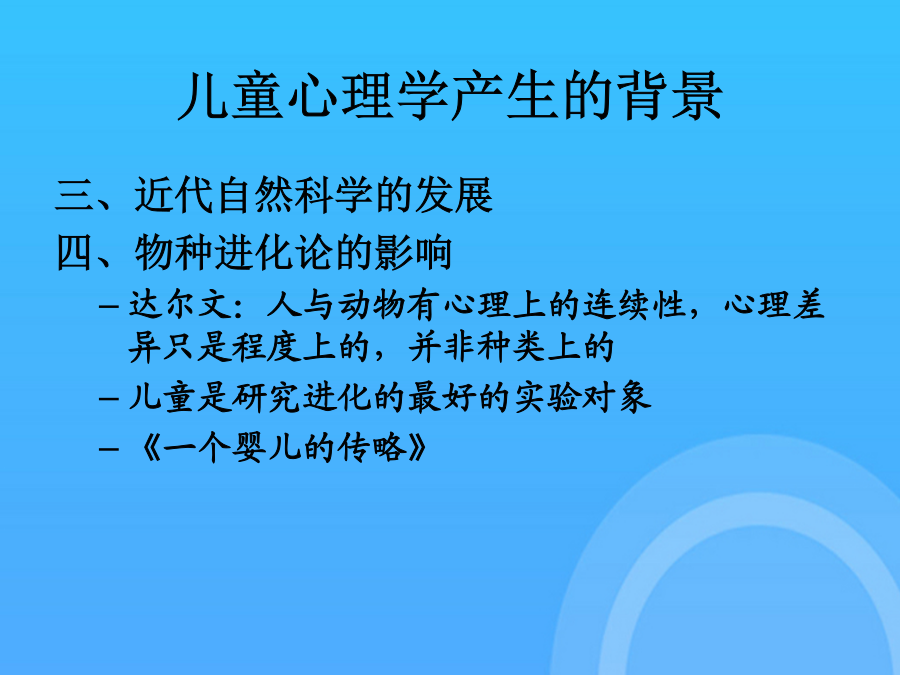 儿童心理学产生的背景

三、近代自然科学的发展

四、物种进化论的影响

– 达尔文：人与动物有心理上的连续性，心理差异只是程度上的，并非种类上的

– 儿童是研究进化的最好的实验对象

– 《一个婴儿的传略》